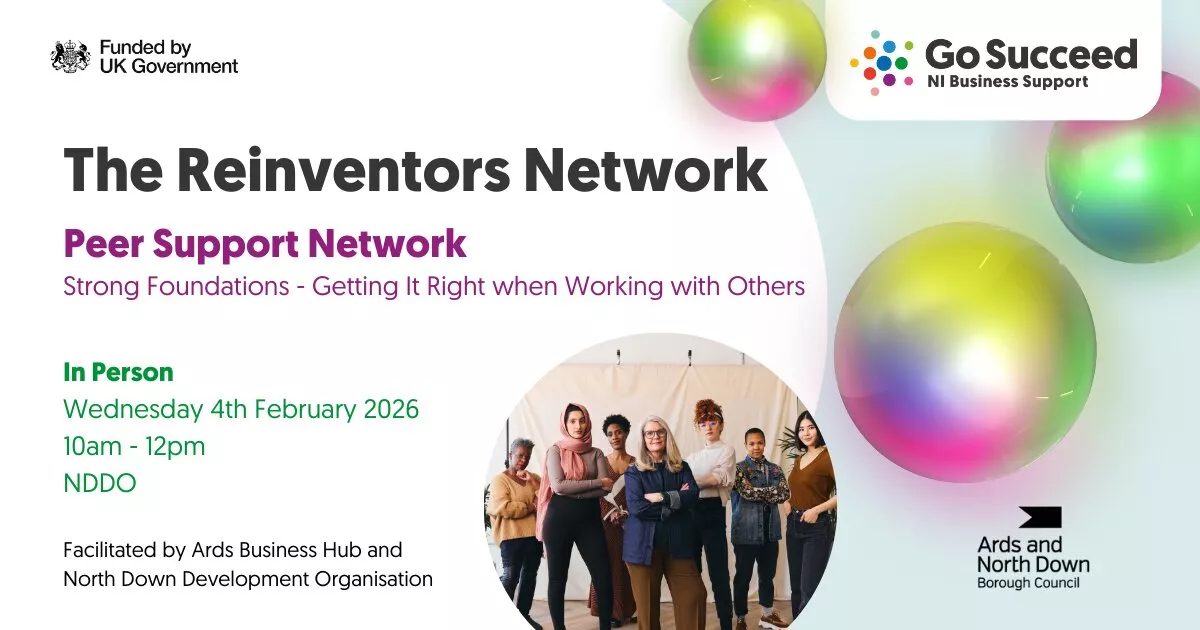 Funded by UK Government

Go Succeed
NI Business Support

The Reinventors Network

Peer Support Network

Strong Foundations - Getting It Right when Working with Others

In Person
Wednesday 4th February 2026
10am - 12pm
NDDO

Facilitated by Ards Business Hub and North Down Development Organisation

Ards and North Down Borough Council